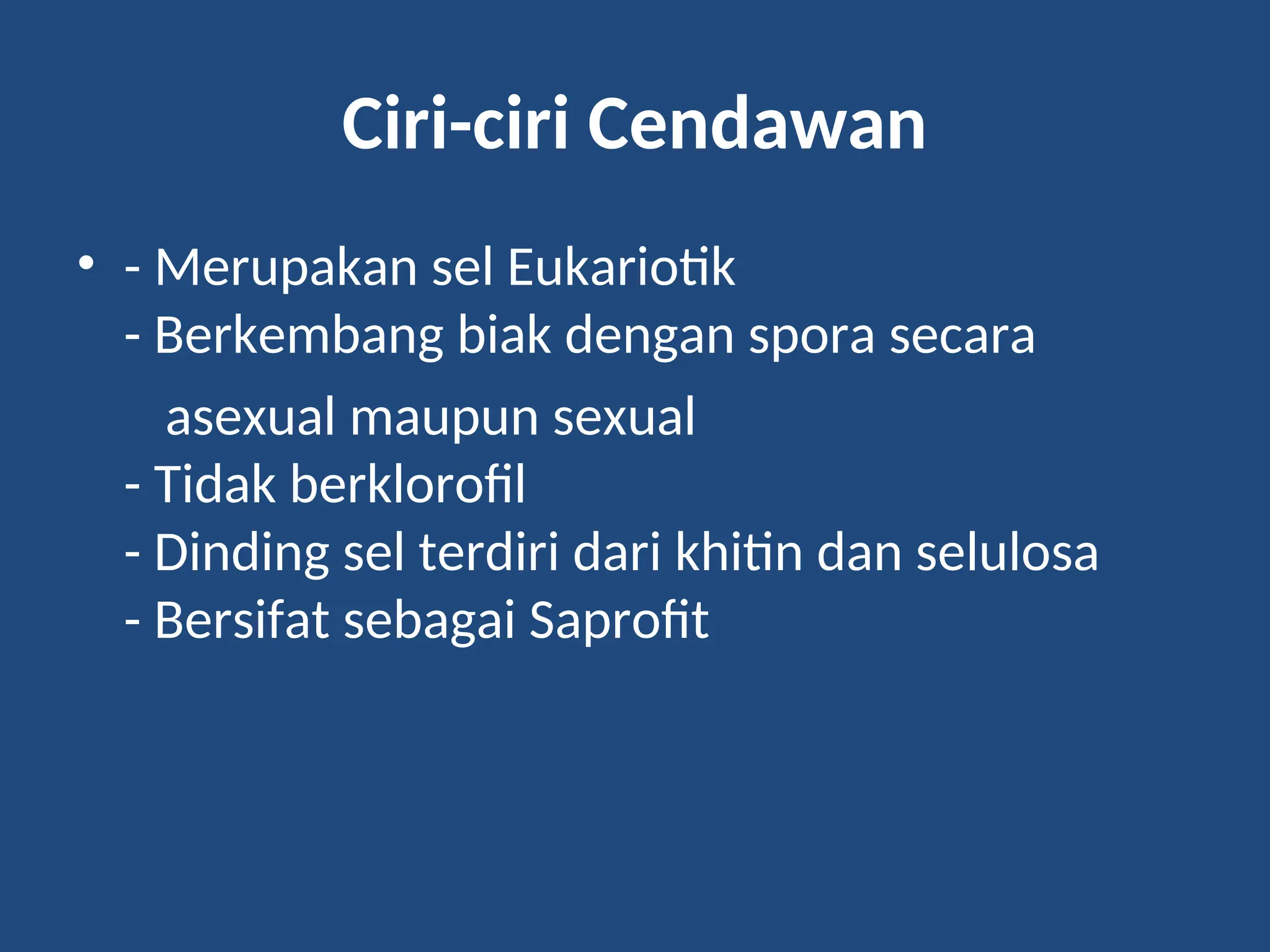 Ciri-ciri Cendawan

• - Merupakan sel Eukariotik
- Berkembang biak dengan spora secara asexual maupun sexual
- Tidak berklorofil
- Dinding sel terdiri dari khitin dan selulosa
- Bersifat sebagai Saprofit